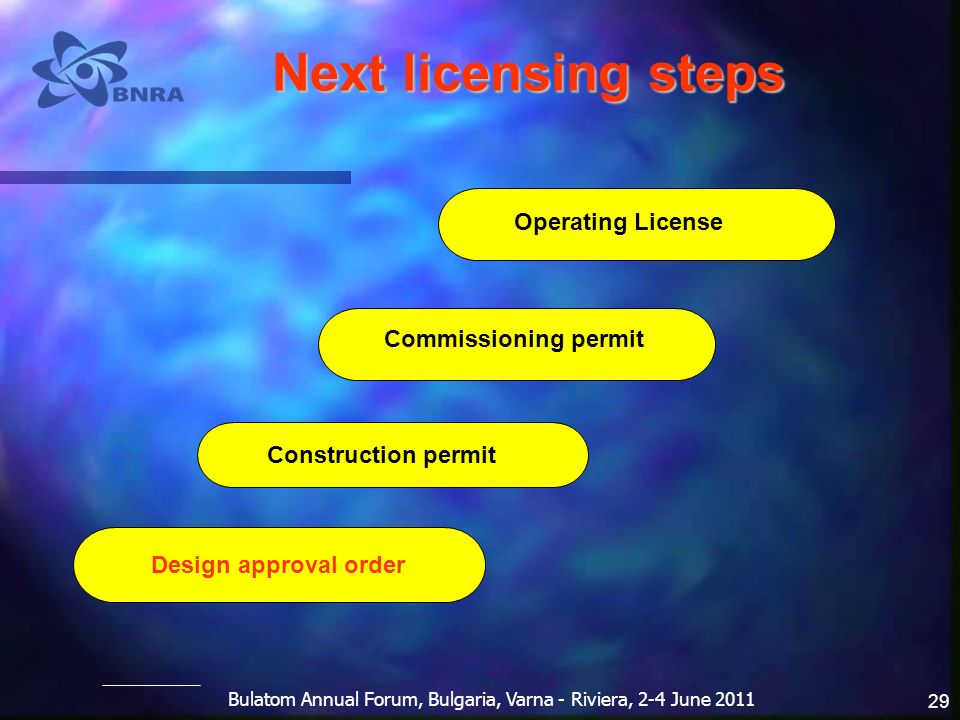 BNRA

Next licensing steps

Operating License

Commissioning permit

Construction permit

Design approval order

Bulatom Annual Forum, Bulgaria, Varna - Riviera, 2-4 June 2011

29